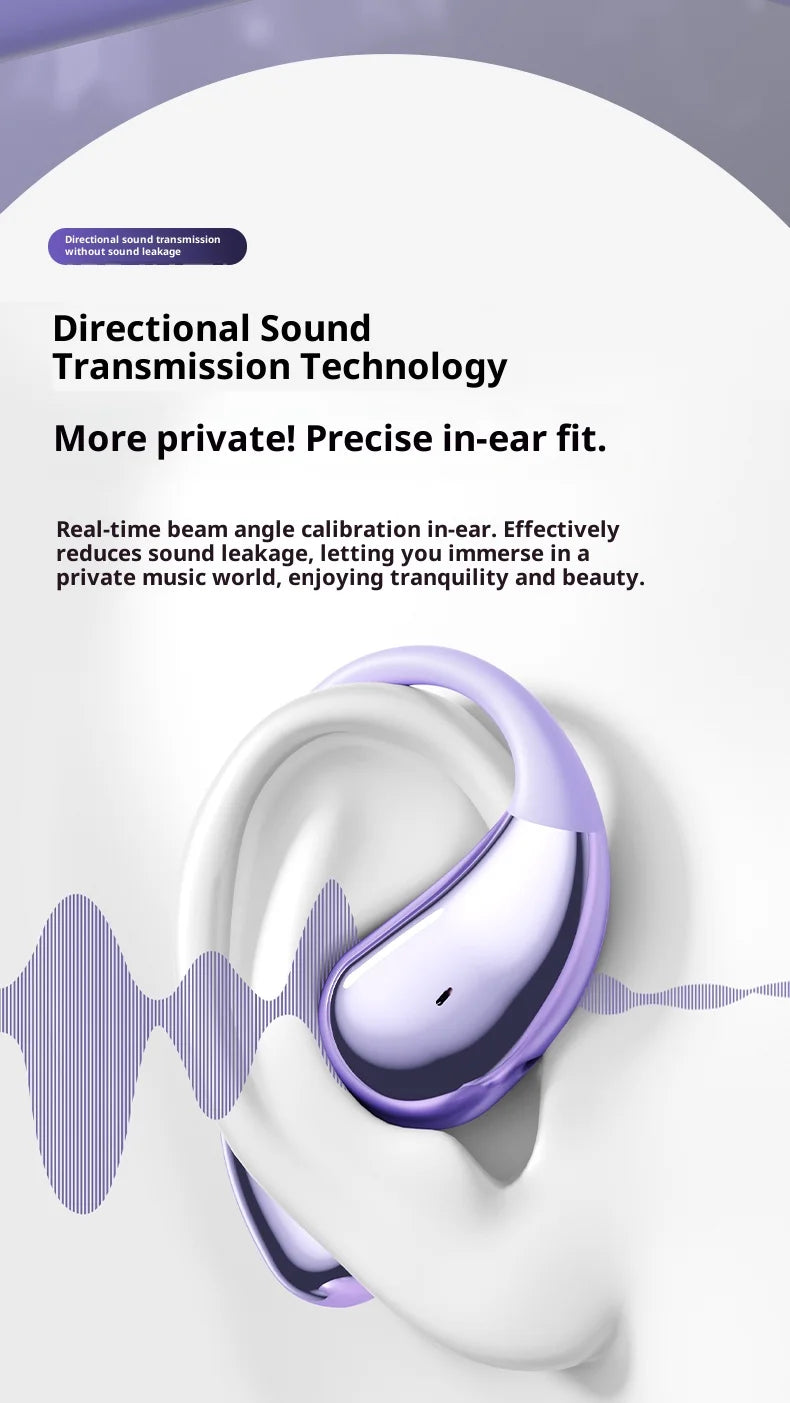 Directional sound transmission without sound leakage

Directional Sound Transmission Technology

More private! Precise in-ear fit.

Real-time beam angle calibration in-ear. Effectively reduces sound leakage, letting you immerse in a private music world, enjoying tranquility and beauty.